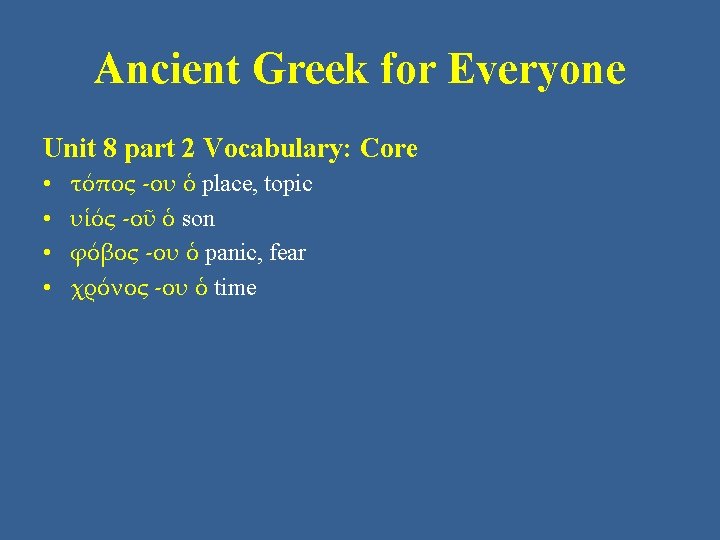 Ancient Greek for Everyone

Unit 8 part 2 Vocabulary: Core

• τόπος -ου ὁ place, topic
• υἱός -οῦ ὁ son
• φόβος -ου ὁ panic, fear
• χρόνος -ου ὁ time